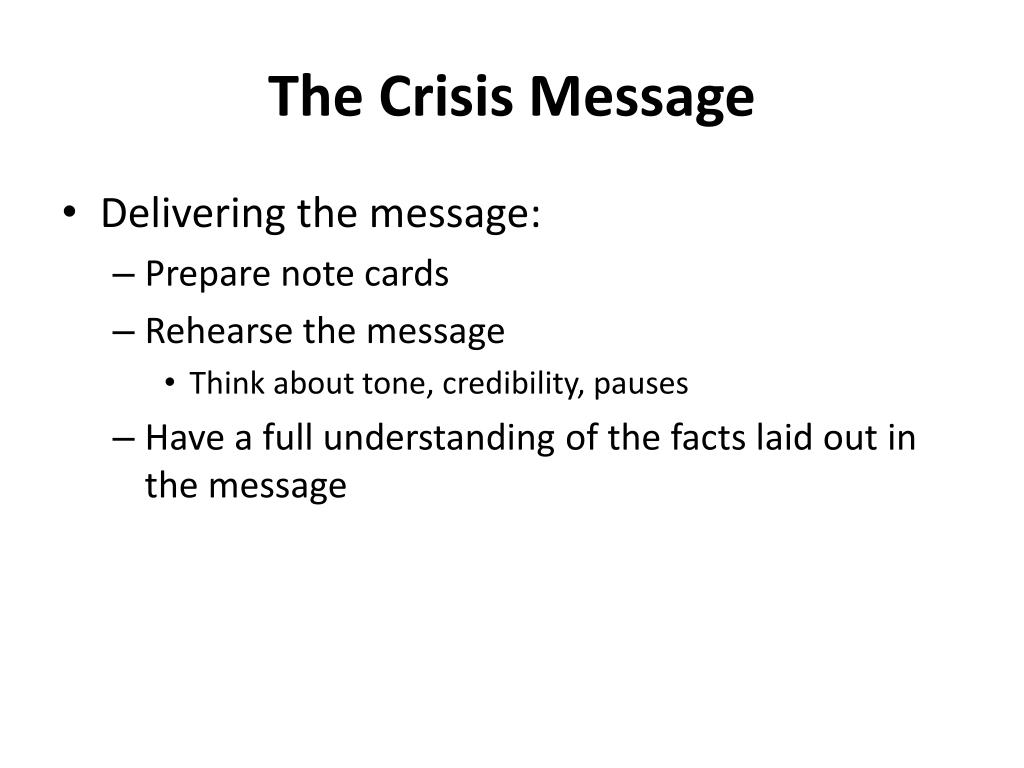 The Crisis Message

• Delivering the message:
  – Prepare note cards
  – Rehearse the message
    • Think about tone, credibility, pauses
  – Have a full understanding of the facts laid out in the message